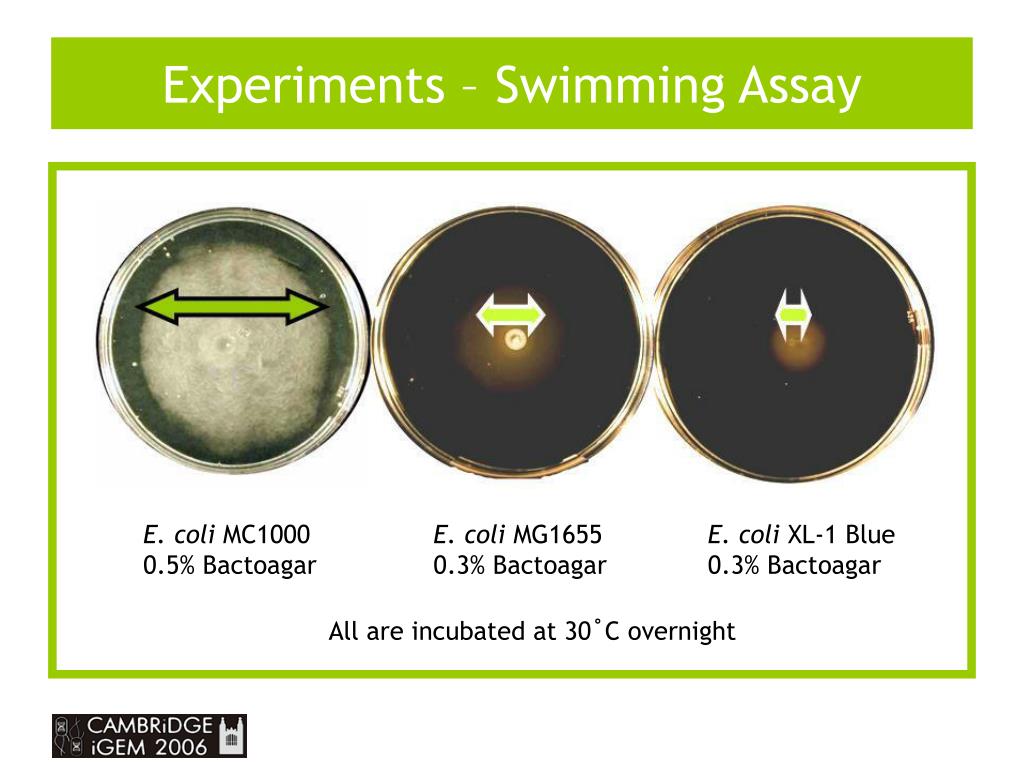 Experiments – Swimming Assay

E. coli MC1000
0.5% Bactoagar

E. coli MG1655
0.3% Bactoagar

E. coli XL-1 Blue
0.3% Bactoagar

All are incubated at 30˚C overnight

CAMBRiDGE
iGEM 2006